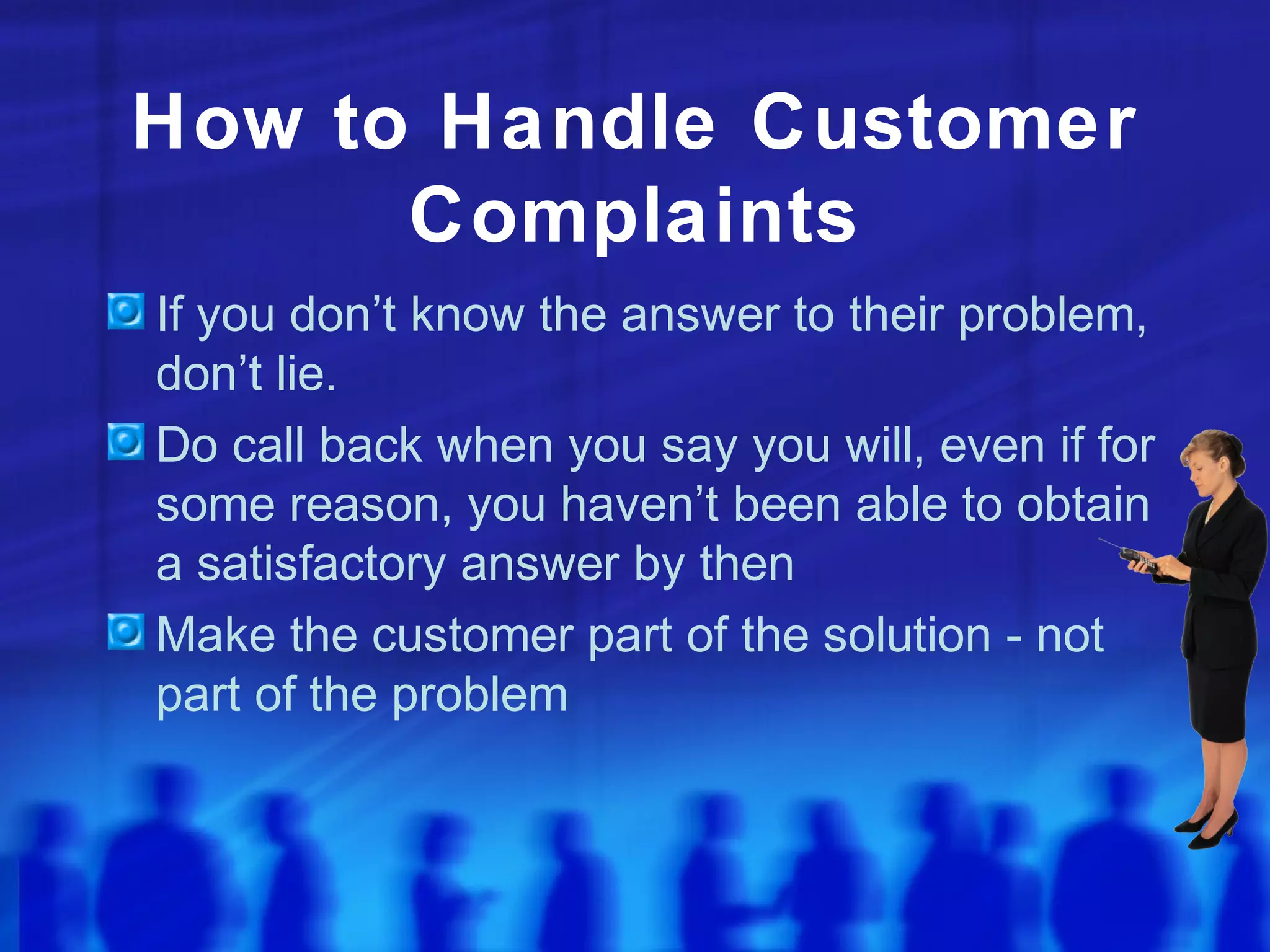 How to Handle Customer Complaints

If you don’t know the answer to their problem, don’t lie.

Do call back when you say you will, even if for some reason, you haven’t been able to obtain a satisfactory answer by then

Make the customer part of the solution - not part of the problem